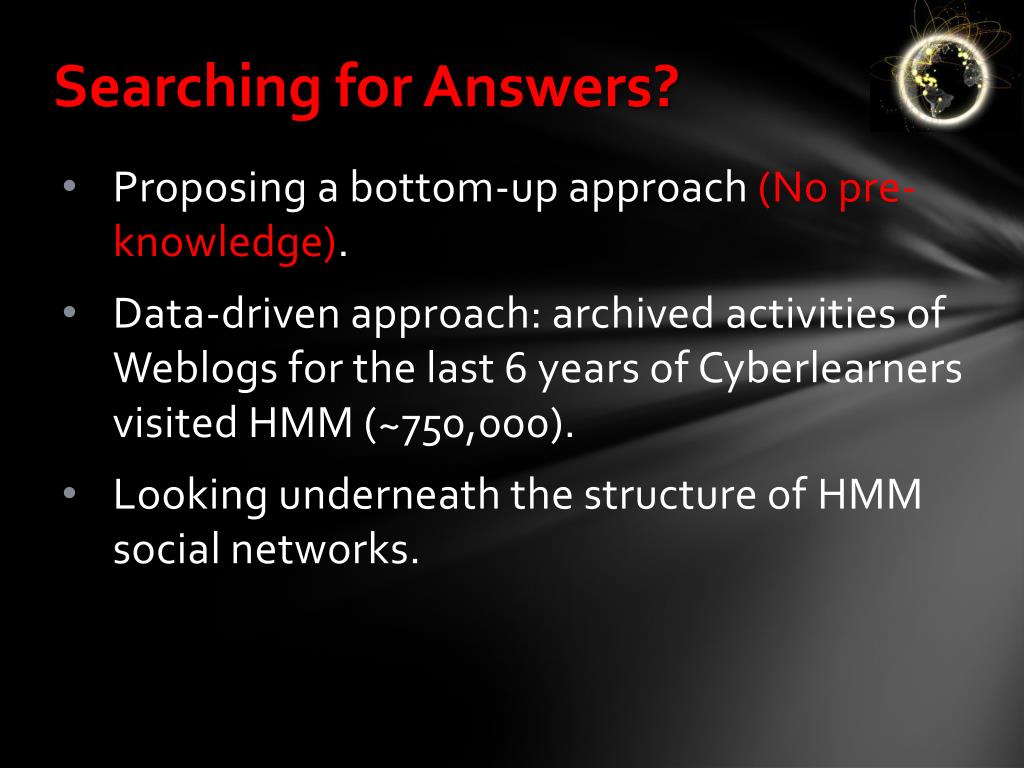 Searching for Answers?

• Proposing a bottom-up approach (No pre-knowledge).

• Data-driven approach: archived activities of Weblogs for the last 6 years of Cyberlearners visited HMM (~750,000).

• Looking underneath the structure of HMM social networks.